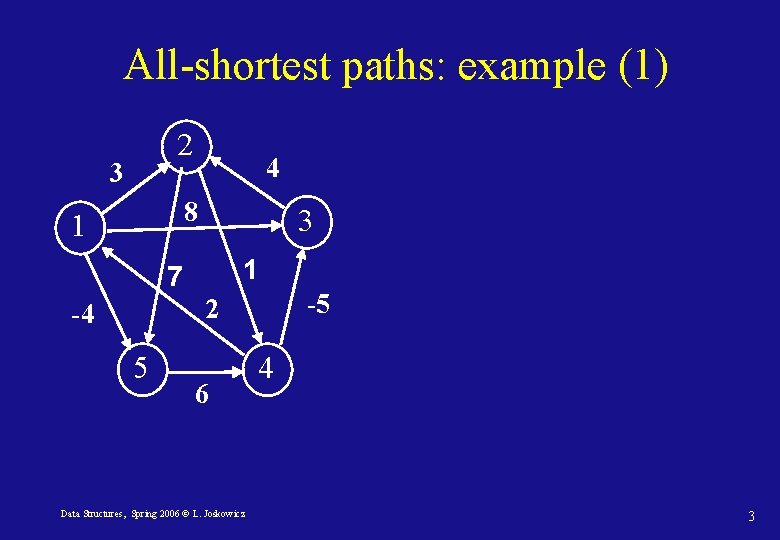 All-shortest paths: example (1)

2

3

4

1

8

3

7

1

-4

2

-5

5

4

6

Data Structures, Spring 2006 © L. Joskowicz

3